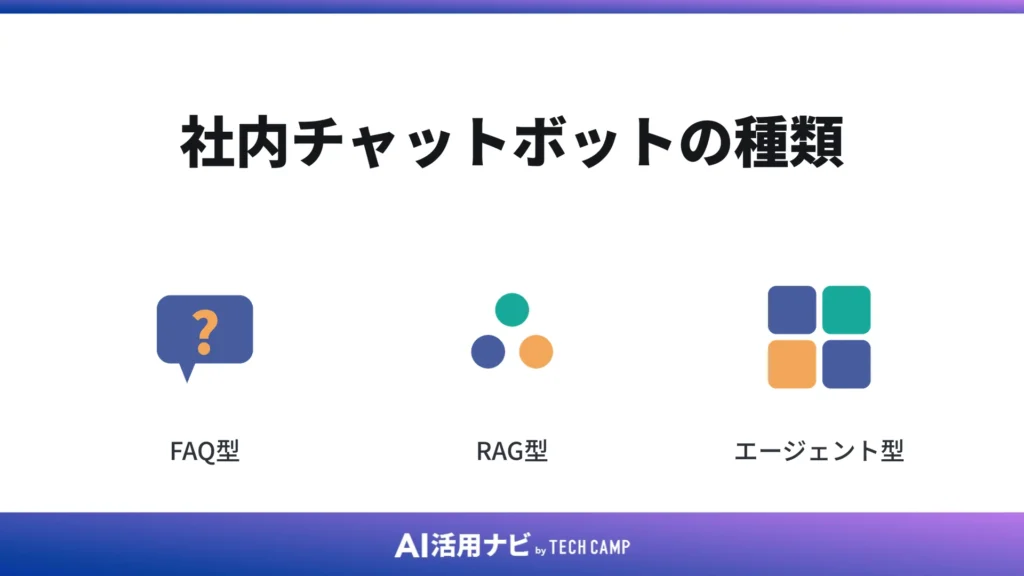 社内チャットボットの種類

?

FAQ型

RAG型

エージェント型

AI活用ナビ by TECH CAMP